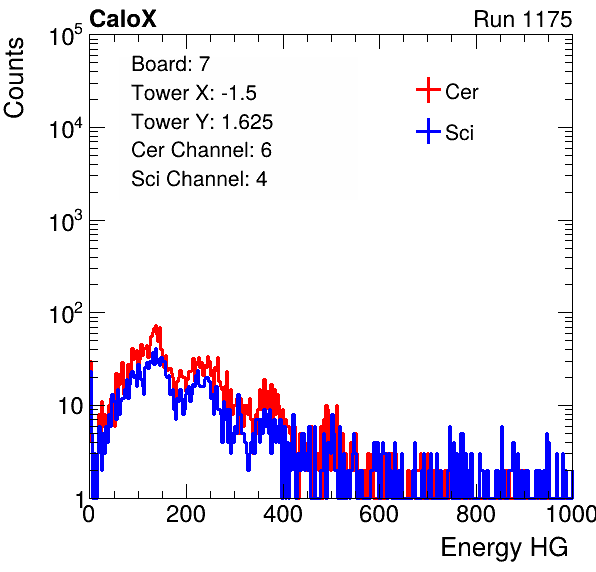 CaloX

Run 1175

Counts

$10^5$

$10^4$

$10^3$

$10^2$

10

1

Board: 7
Tower X: -1.5
Tower Y: 1.625
Cer Channel: 6
Sci Channel: 4

Cer

Sci

0 200 400 600 800 1000

Energy HG